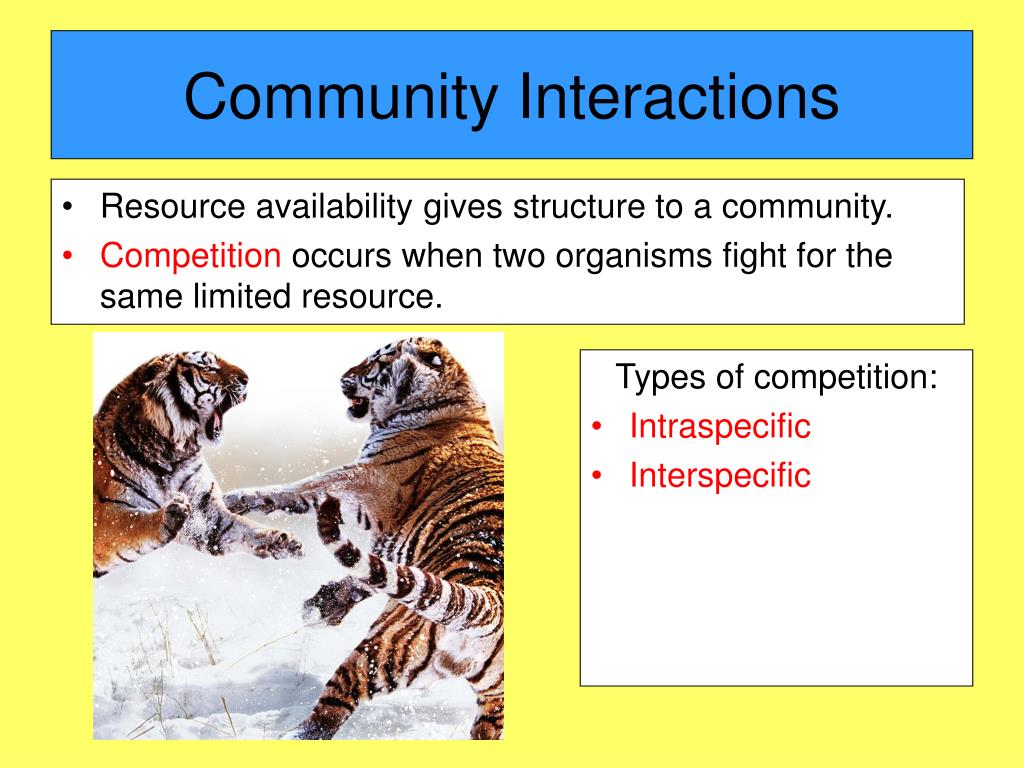 Community Interactions

• Resource availability gives structure to a community.
• Competition occurs when two organisms fight for the same limited resource.

Types of competition:
• Intraspecific
• Interspecific